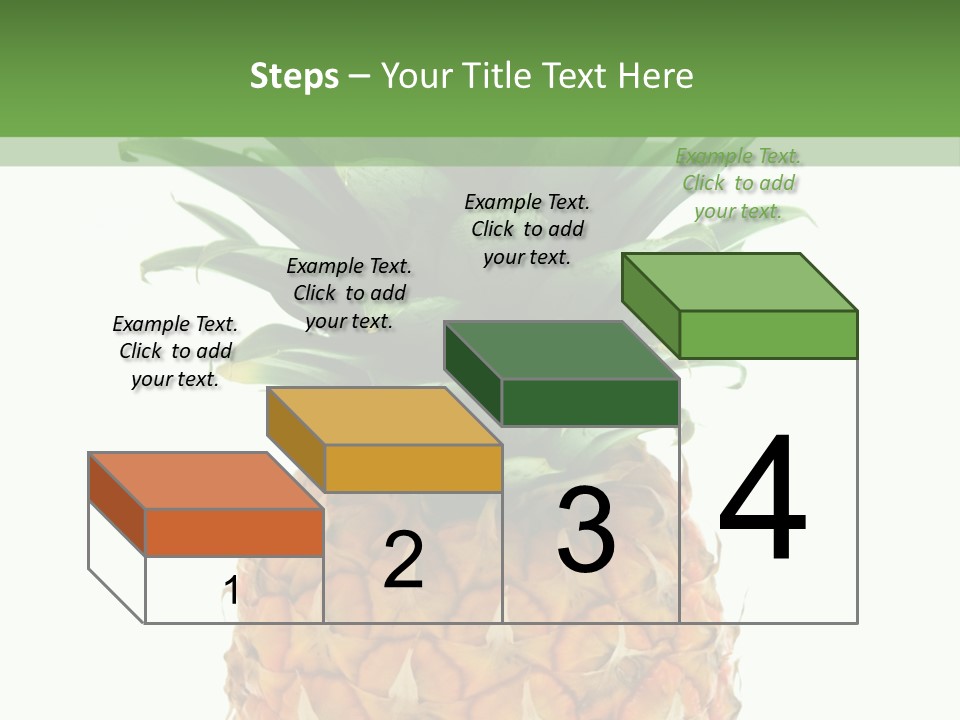 Steps – Your Title Text Here

Example Text. Click to add your text.

Example Text. Click to add your text.

Example Text. Click to add your text.

Example Text. Click to add your text.

1

2

3

4